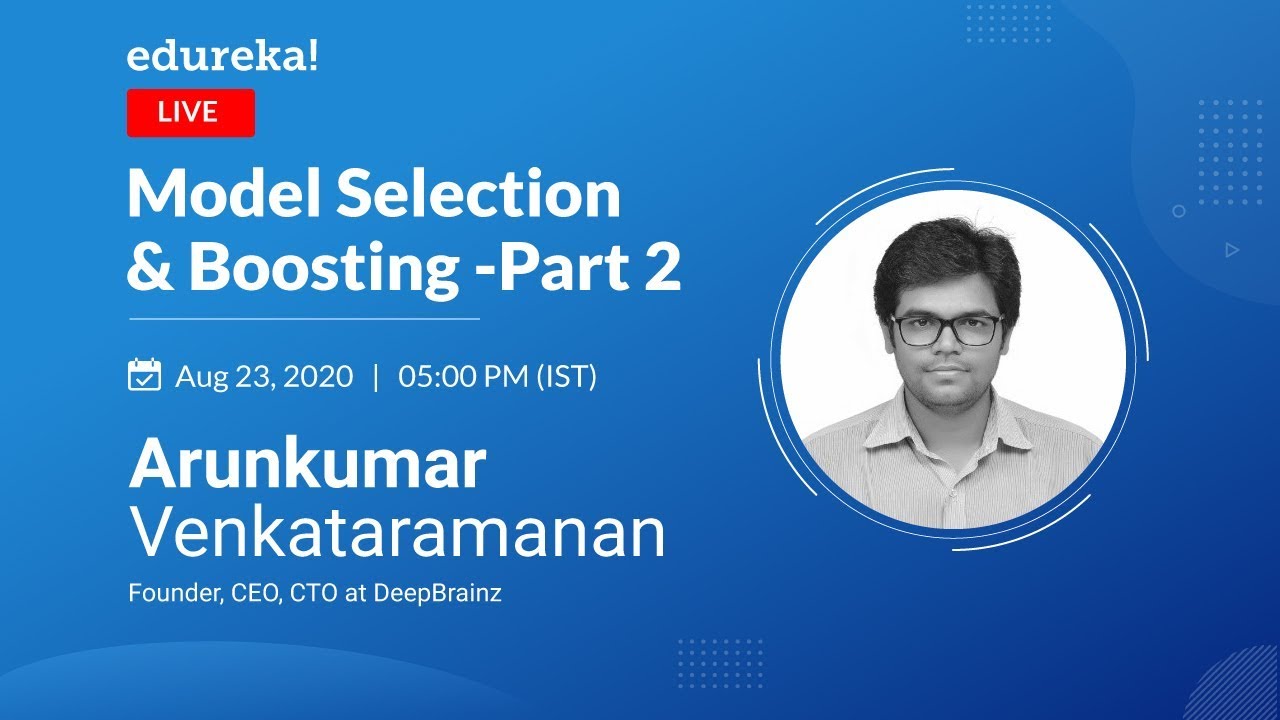 edureka!

LIVE

Model Selection & Boosting -Part 2

Aug 23, 2020 | 05:00 PM (IST)

Arunkumar Venkataramanan

Founder, CEO, CTO at DeepBrainz